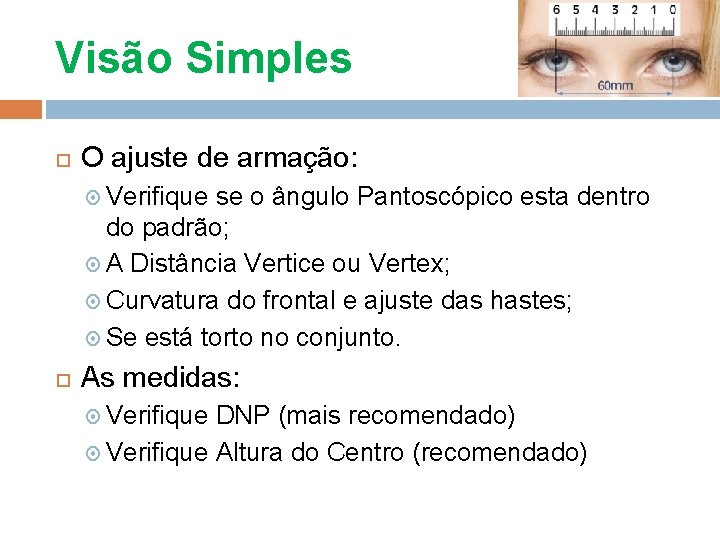 Visão Simples

6 5 4 3 2 1 0

60mm

O ajuste de armação:

Verifique se o ângulo Pantoscópico esta dentro do padrão;

A Distância Vertice ou Vertex;

Curvatura do frontal e ajuste das hastes;

Se está torto no conjunto.

As medidas:

Verifique DNP (mais recomendado)

Verifique Altura do Centro (recomendado)